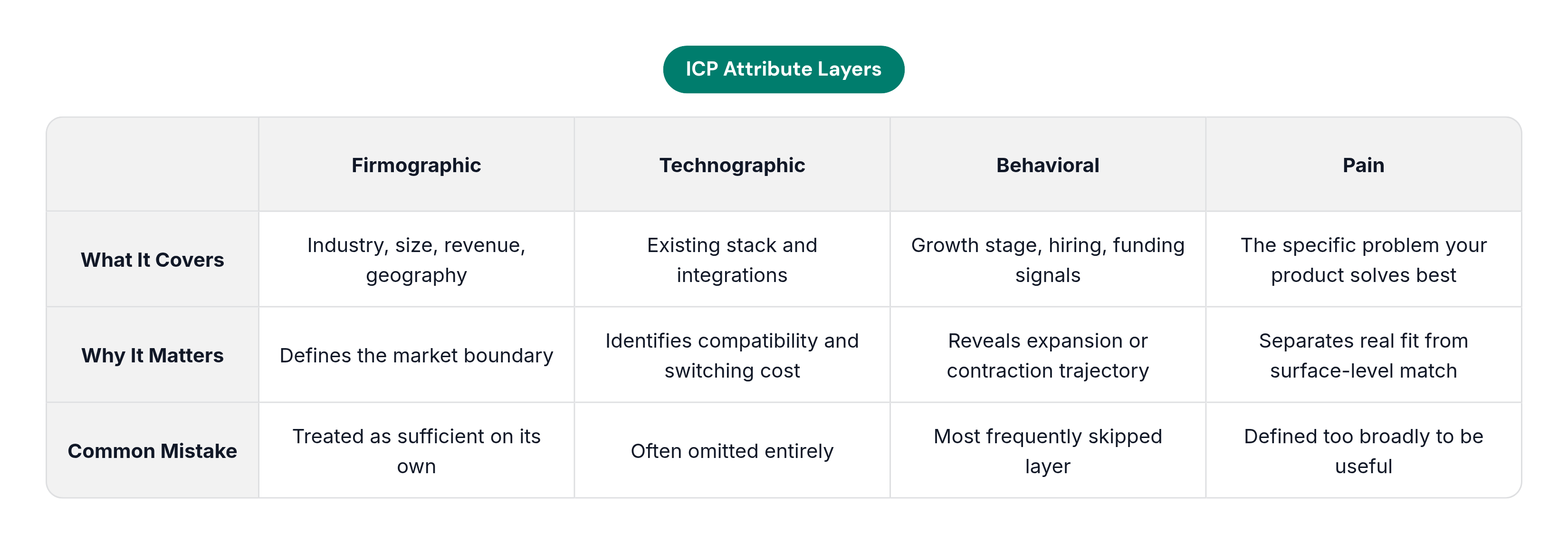 ICP Attribute Layers

| | Firmographic | Technographic | Behavioral | Pain |
|---|---|---|---|---|
| What It Covers | Industry, size, revenue, geography | Existing stack and integrations | Growth stage, hiring, funding signals | The specific problem your product solves best |
| Why It Matters | Defines the market boundary | Identifies compatibility and switching cost | Reveals expansion or contraction trajectory | Separates real fit from surface-level match |
| Common Mistake | Treated as sufficient on its own | Often omitted entirely | Most frequently skipped layer | Defined too broadly to be useful |